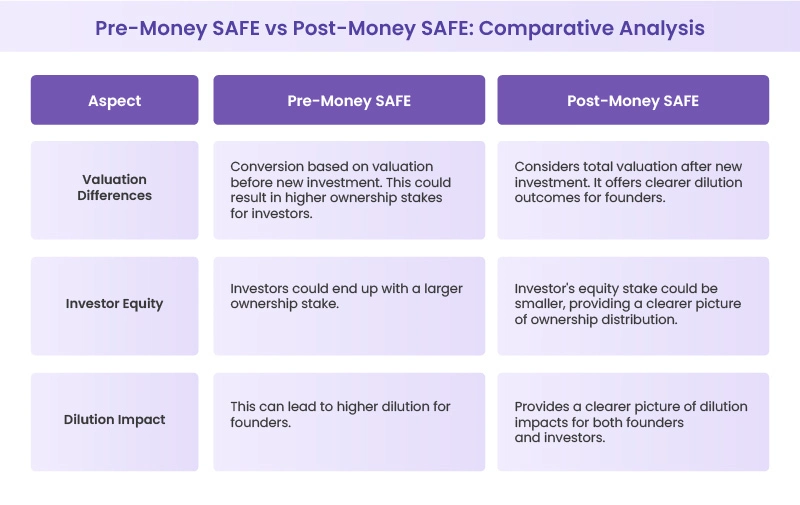 Pre-Money SAFE vs Post-Money SAFE: Comparative Analysis

| Aspect | Pre-Money SAFE | Post-Money SAFE |
|---|---|---|
| Valuation Differences | Conversion based on valuation before new investment. This could result in higher ownership stakes for investors. | Considers total valuation after new investment. It offers clearer dilution outcomes for founders. |
| Investor Equity | Investors could end up with a larger ownership stake. | Investor's equity stake could be smaller, providing a clearer picture of ownership distribution. |
| Dilution Impact | This can lead to higher dilution for founders. | Provides a clearer picture of dilution impacts for both founders and investors. |